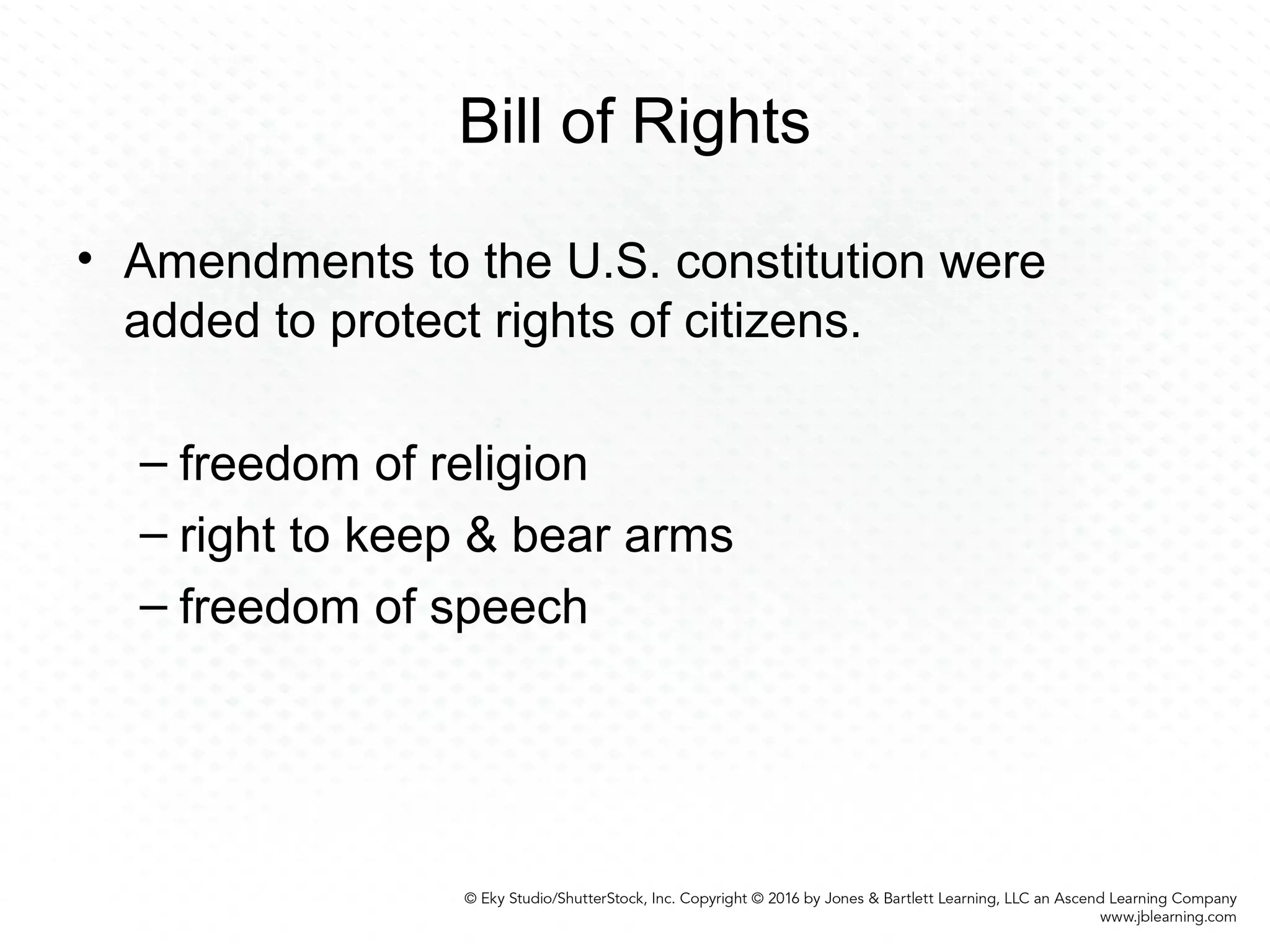 Bill of Rights

• Amendments to the U.S. constitution were added to protect rights of citizens.

– freedom of religion
– right to keep & bear arms
– freedom of speech

© Eky Studio/ShutterStock, Inc. Copyright © 2016 by Jones & Bartlett Learning, LLC an Ascend Learning Company
www.jblearning.com